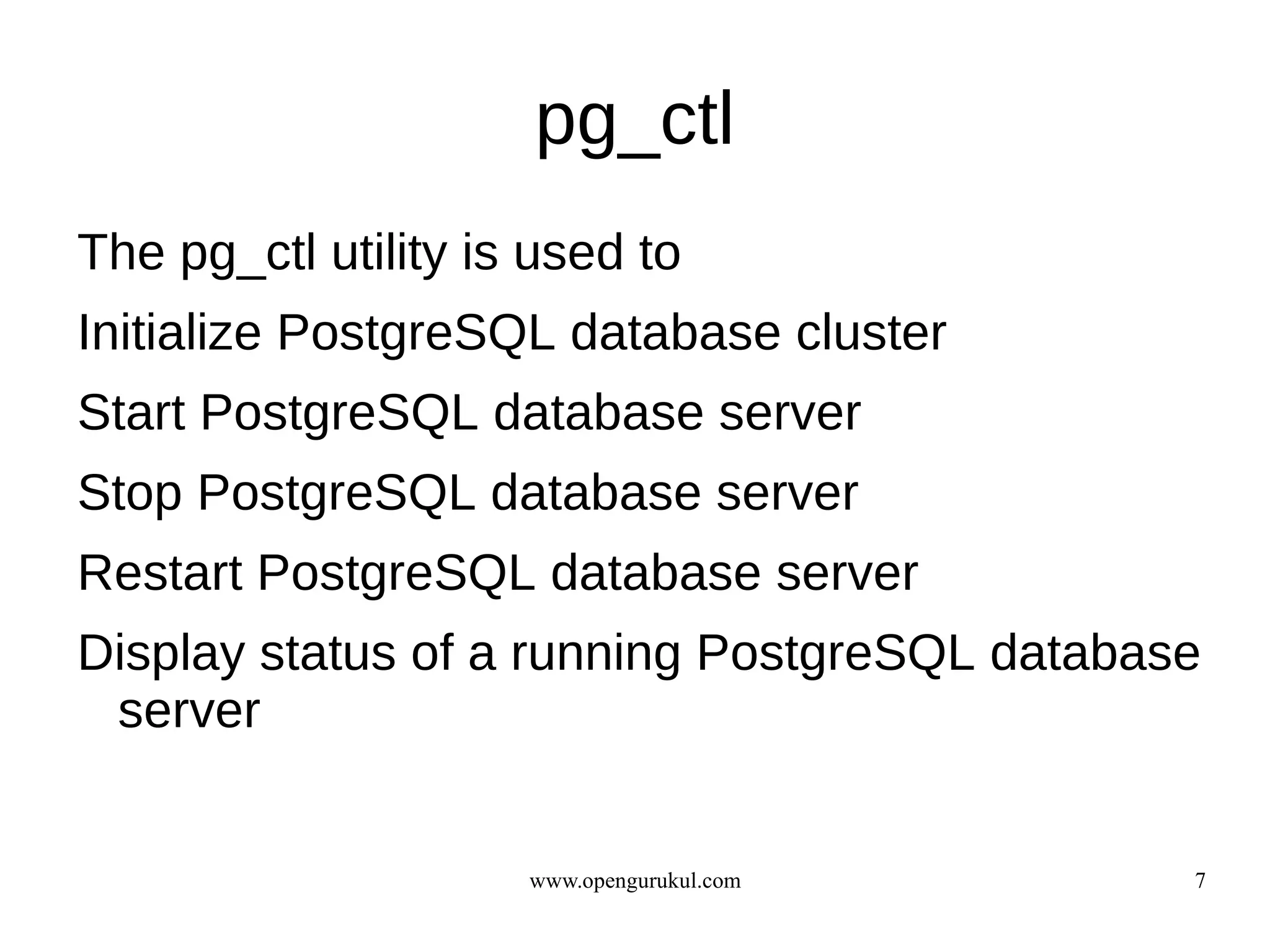 pg_ctl

The pg_ctl utility is used to

Initialize PostgreSQL database cluster

Start PostgreSQL database server

Stop PostgreSQL database server

Restart PostgreSQL database server

Display status of a running PostgreSQL database server

www.opengurukul.com

7